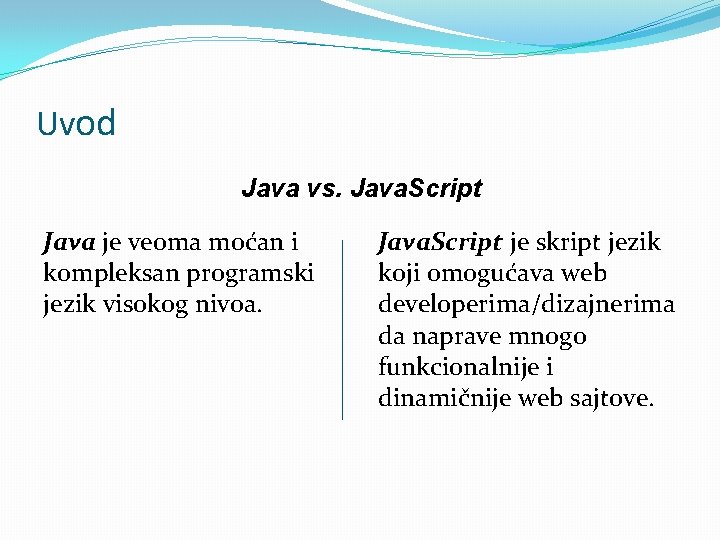 Uvod

Java vs. JavaScript

Java je veoma moćan i kompleksan programski jezik visokog nivoa.

JavaScript je skript jezik koji omogućava web developerima/dizajnerima da naprave mnogo funkcionalnije i dinamičnije web sajtove.